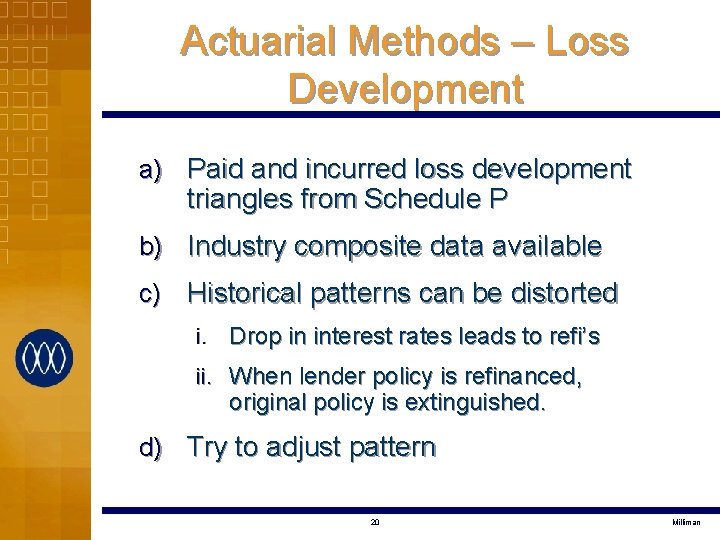 Actuarial Methods – Loss Development

a) Paid and incurred loss development triangles from Schedule P

b) Industry composite data available

c) Historical patterns can be distorted

i. Drop in interest rates leads to refi's

ii. When lender policy is refinanced, original policy is extinguished.

d) Try to adjust pattern

20

Milliman